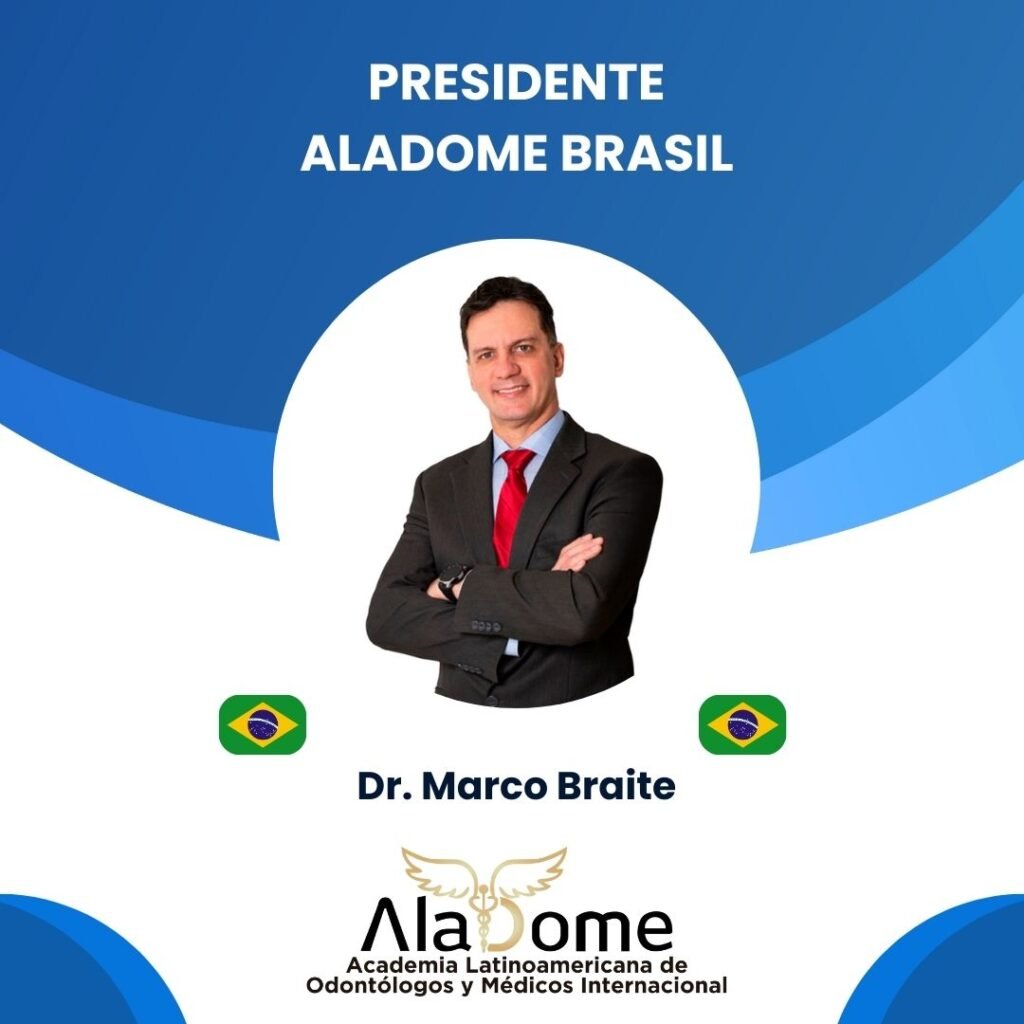 PRESIDENTE
ALADOME BRASIL

Dr. Marco Braite

AlaDome
Academia Latinoamericana de
Odontólogos y Médicos Internacional